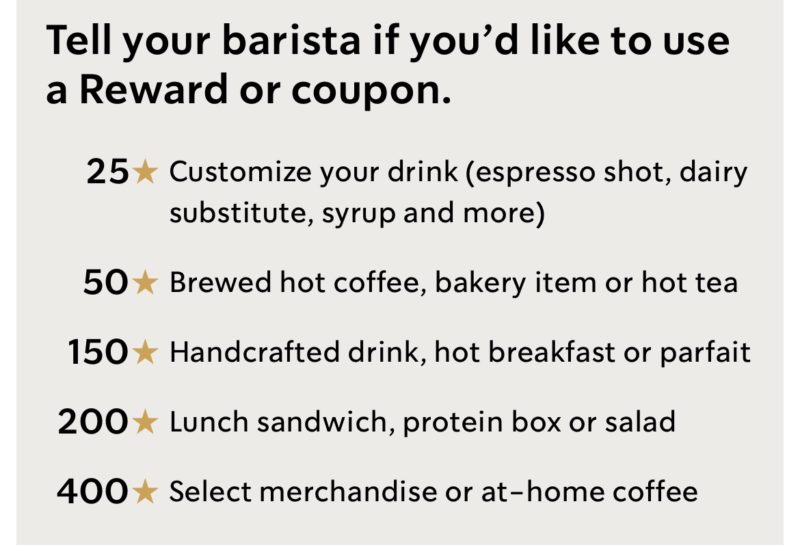 Tell your barista if you'd like to use a Reward or coupon.

25★ Customize your drink (espresso shot, dairy substitute, syrup and more)

50★ Brewed hot coffee, bakery item or hot tea

150★ Handcrafted drink, hot breakfast or parfait

200★ Lunch sandwich, protein box or salad

400★ Select merchandise or at-home coffee